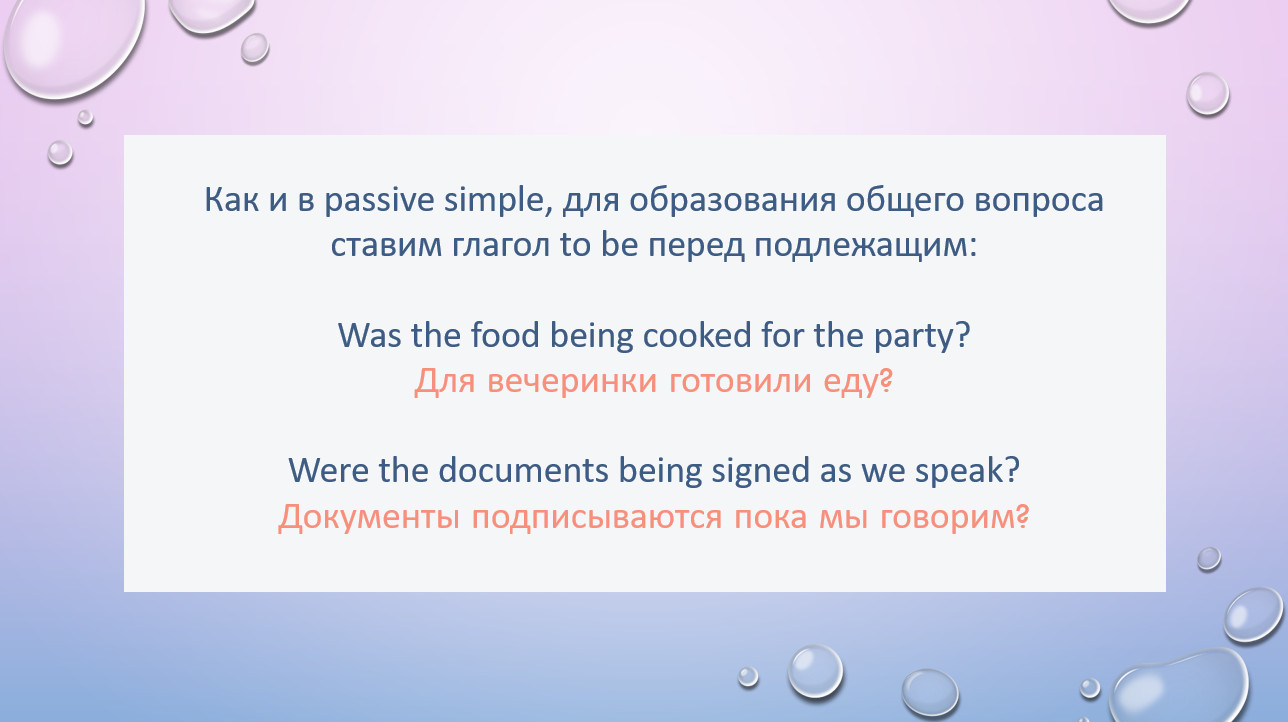 Как и в passive simple, для образования общего вопроса ставим глагол to be перед подлежащим:

Was the food being cooked for the party?
Для вечеринки готовили еду?

Were the documents being signed as we speak?
Документы подписываются пока мы говорим?